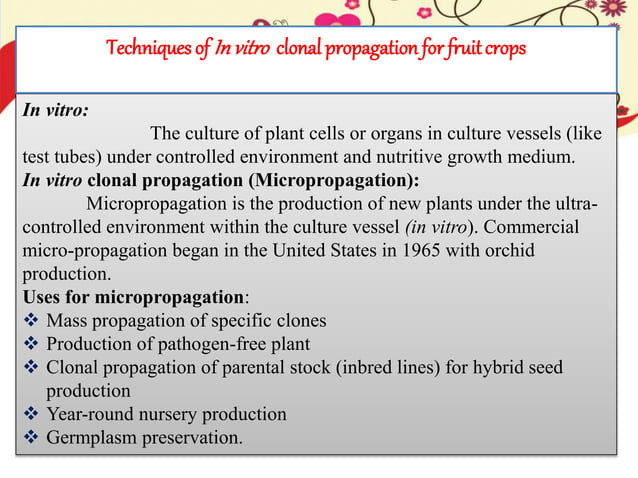 Techniques of In vitro clonal propagation for fruit crops

In vitro:

The culture of plant cells or organs in culture vessels (like test tubes) under controlled environment and nutritive growth medium.

In vitro clonal propagation (Micropropagation):

Micropropagation is the production of new plants under the ultra-controlled environment within the culture vessel (in vitro). Commercial micro-propagation began in the United States in 1965 with orchid production.

Uses for micropropagation:

❖ Mass propagation of specific clones
❖ Production of pathogen-free plant
❖ Clonal propagation of parental stock (inbred lines) for hybrid seed production
❖ Year-round nursery production
❖ Germplasm preservation.